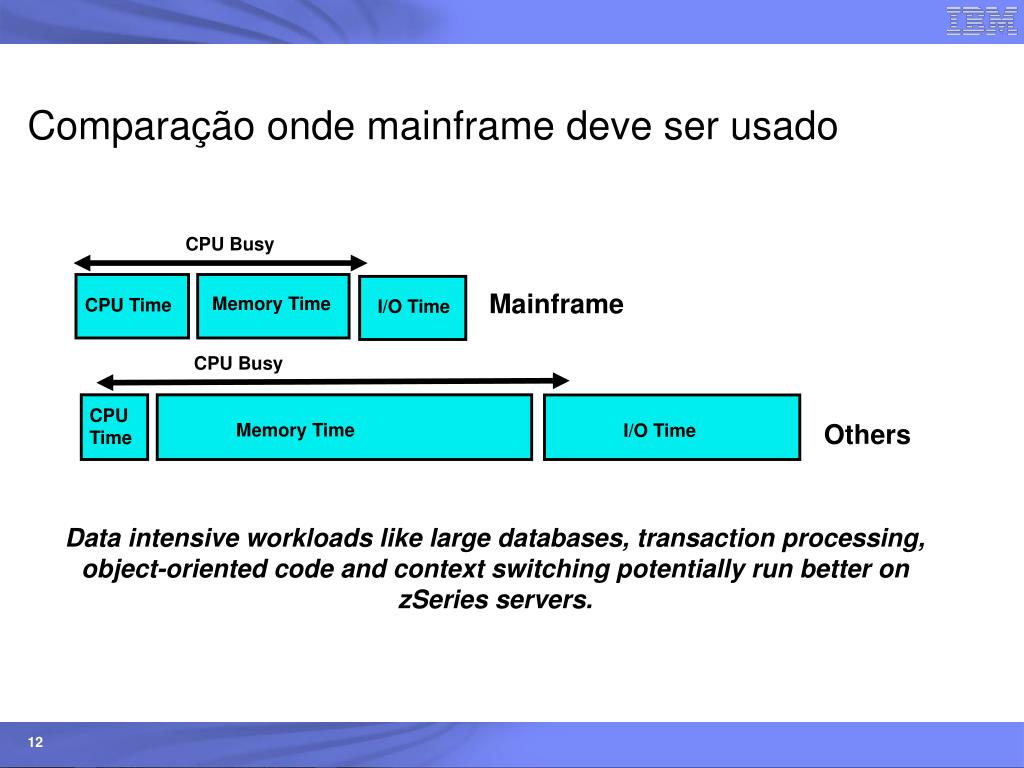 IBM

Comparação onde mainframe deve ser usado

CPU Busy

CPU Time

Memory Time

I/O Time

Mainframe

CPU Busy

CPU Time

Memory Time

I/O Time

Others

Data intensive workloads like large databases, transaction processing, object-oriented code and context switching potentially run better on zSeries servers.

12